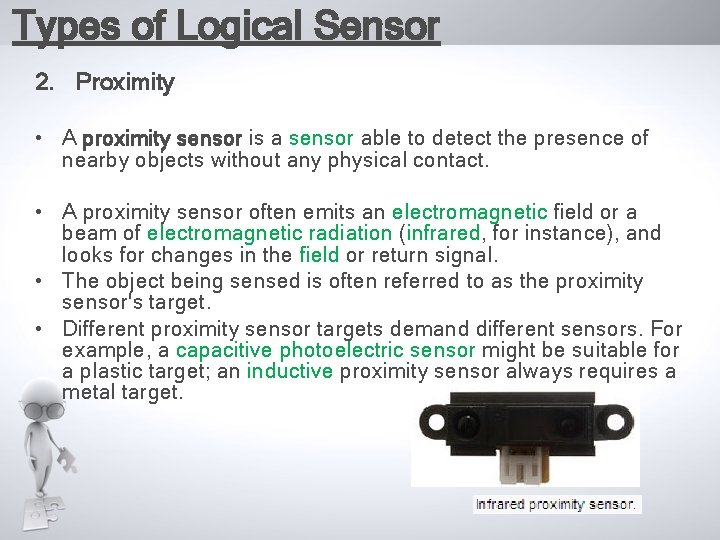 Types of Logical Sensor

2. Proximity

• A proximity sensor is a sensor able to detect the presence of nearby objects without any physical contact.

• A proximity sensor often emits an electromagnetic field or a beam of electromagnetic radiation (infrared, for instance), and looks for changes in the field or return signal.
• The object being sensed is often referred to as the proximity sensor's target.
• Different proximity sensor targets demand different sensors. For example, a capacitive photoelectric sensor might be suitable for a plastic target; an inductive proximity sensor always requires a metal target.

Infrared proximity sensor.